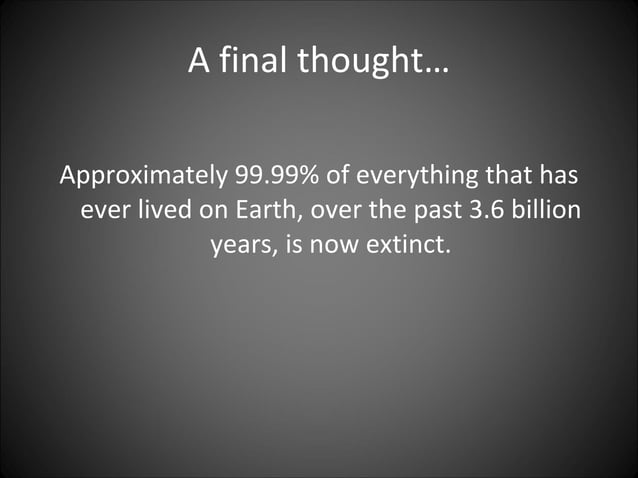 A final thought…

Approximately 99.99% of everything that has ever lived on Earth, over the past 3.6 billion years, is now extinct.